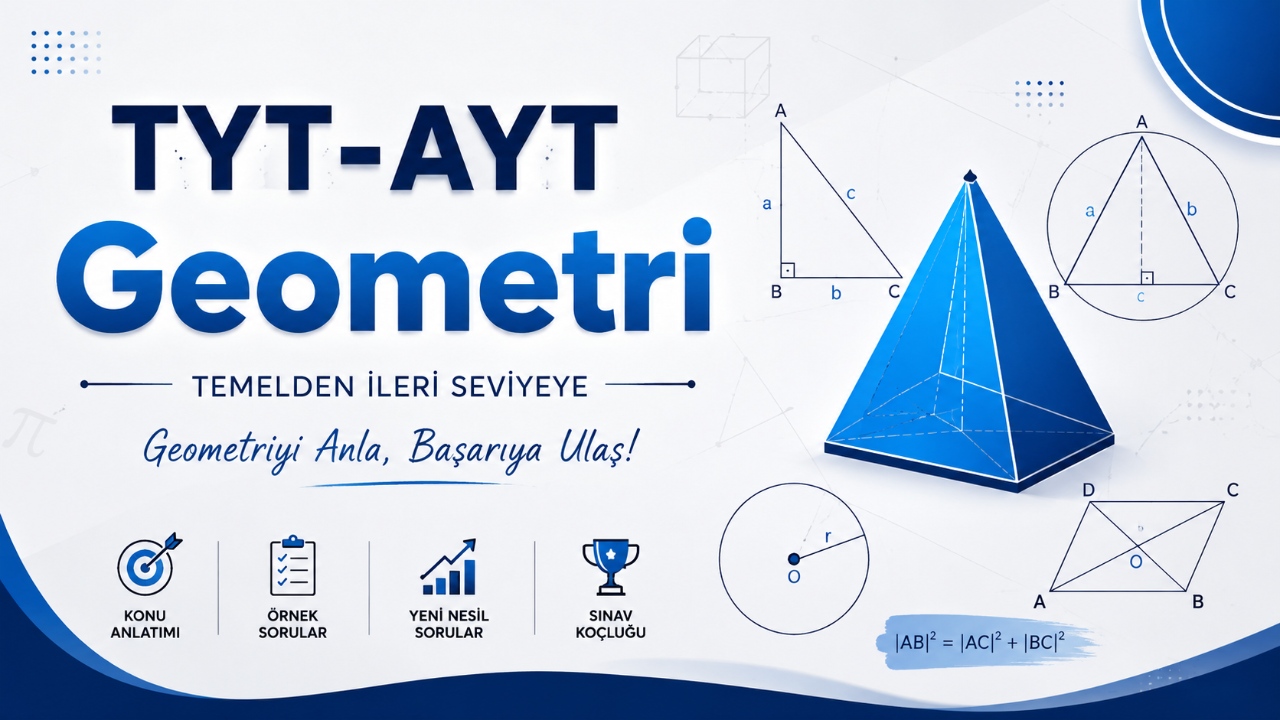 TYT-AYT
Geometri

TEMELDEN İLERİ SEVİYEYE

Geometriyi Anla, Başarıya Ulaş!

KONU ANLATIMI

ÖRNEK SORULAR

YENİ NESİL SORULAR

SINAV KOÇLUĞU

A
a
c
B
b
C

A
a
b
B
c
C

r
O

D
C
O
A
B

$|AB|^2 = |AC|^2 + |BC|^2$